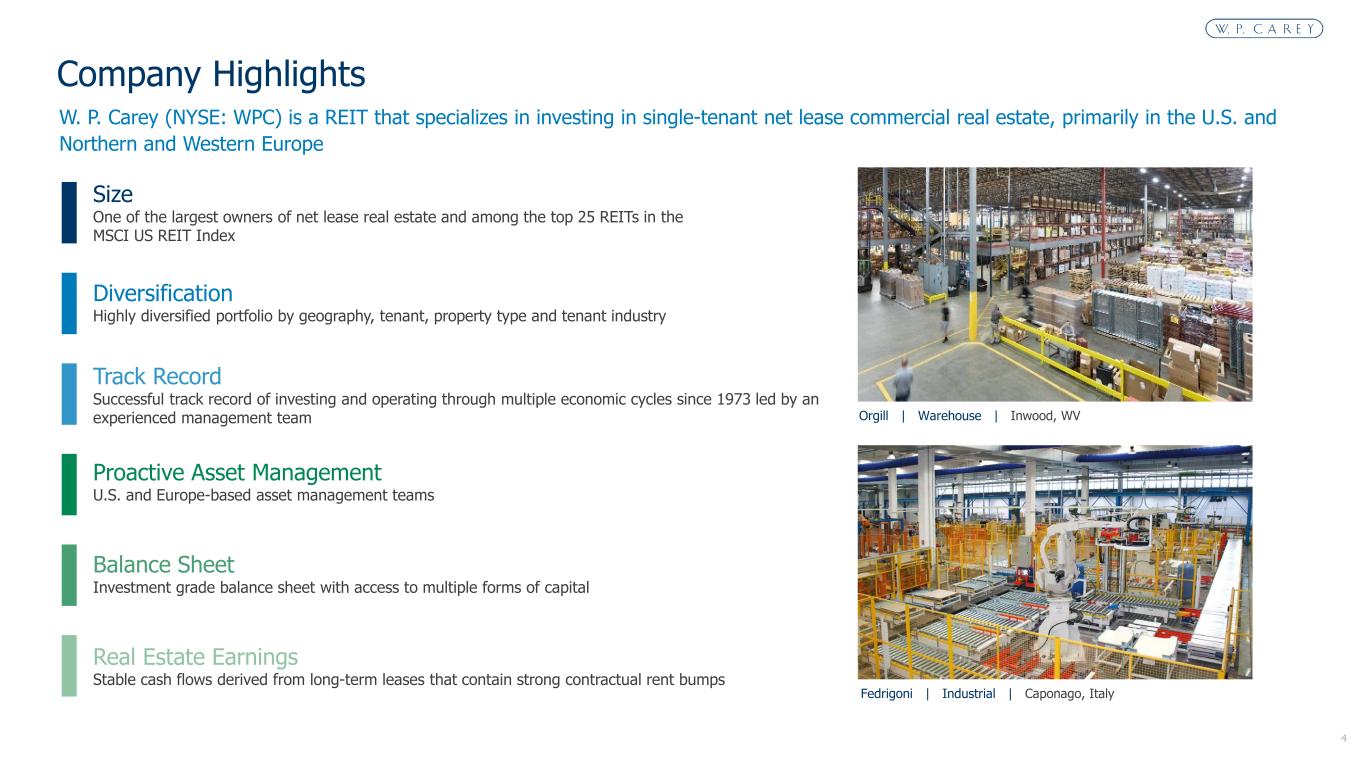 W. P. CAREY

Company Highlights

W. P. Carey (NYSE: WPC) is a REIT that specializes in investing in single-tenant net lease commercial real estate, primarily in the U.S. and Northern and Western Europe

Size
One of the largest owners of net lease real estate and among the top 25 REITs in the MSCI US REIT Index

Diversification
Highly diversified portfolio by geography, tenant, property type and tenant industry

Track Record
Successful track record of investing and operating through multiple economic cycles since 1973 led by an experienced management team

Proactive Asset Management
U.S. and Europe-based asset management teams

Balance Sheet
Investment grade balance sheet with access to multiple forms of capital

Real Estate Earnings
Stable cash flows derived from long-term leases that contain strong contractual rent bumps

Orgill | Warehouse | Inwood, WV

Fedrigoni | Industrial | Caponago, Italy

4